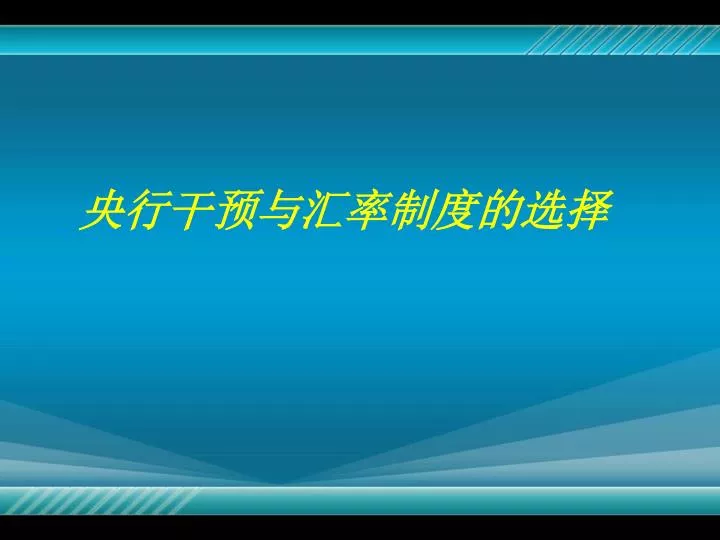 央行干预与汇率制度的选择